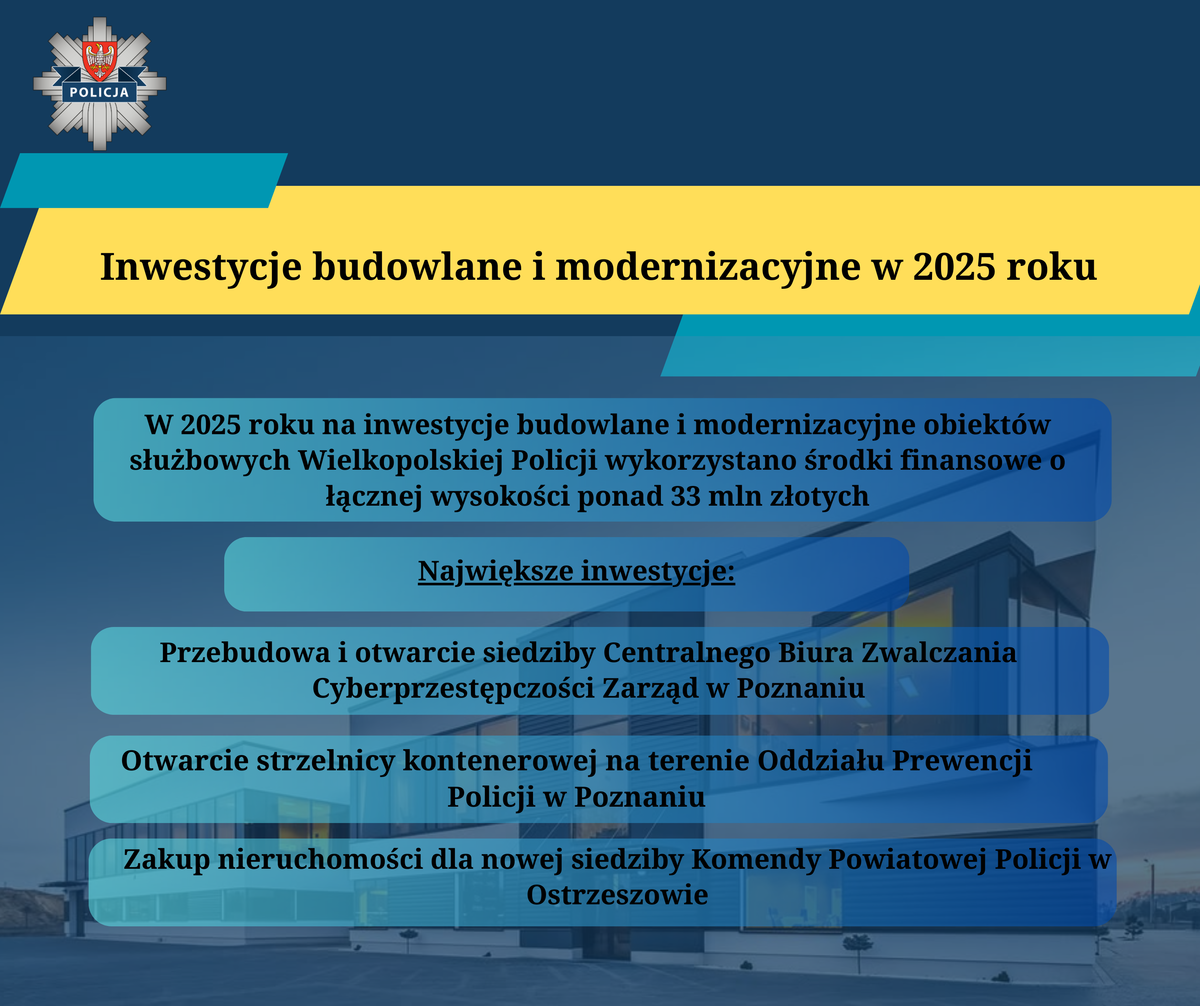 POLICJA

Inwestycje budowlane i modernizacyjne w 2025 roku

W 2025 roku na inwestycje budowlane i modernizacyjne obiektów służbowych Wielkopolskiej Policji wykorzystano środki finansowe o łącznej wysokości ponad 33 mln złotych

Największe inwestycje:

Przebudowa i otwarcie siedziby Centralnego Biura Zwalczania Cyberprzestępczości Zarząd w Poznaniu

Otwarcie strzelnicy kontenerowej na terenie Oddziału Prewencji Policji w Poznaniu

Zakup nieruchomości dla nowej siedziby Komendy Powiatowej Policji w Ostrzeszowie